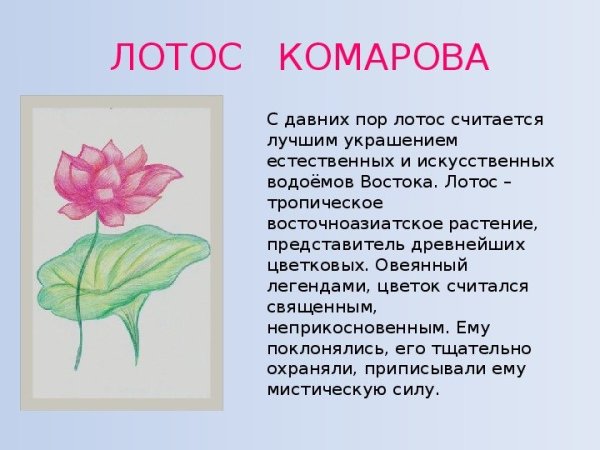 ЛОТОС КОМАРОВА

С давних пор лотос считается лучшим украшением естественных и искусственных водоёмов Востока. Лотос – тропическое восточноазиатское растение, представитель древнейших цветковых. Овеянный легендами, цветок считался священным, неприкосновенным. Ему поклонялись, его тщательно охраняли, приписывали ему мистическую силу.